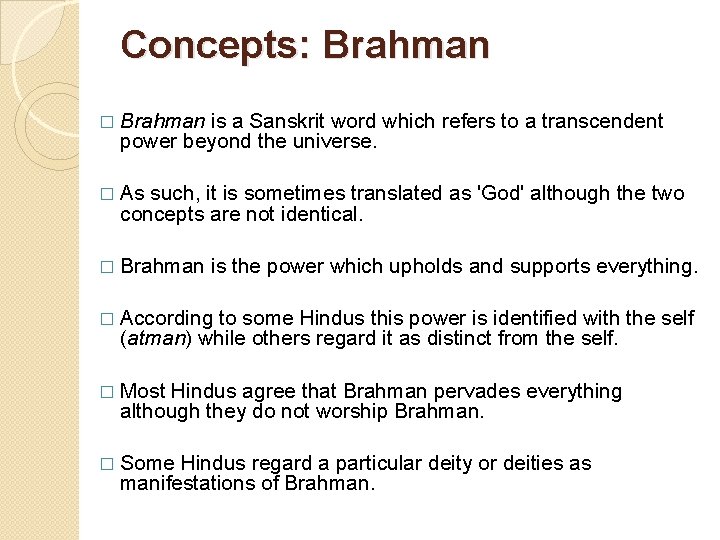 Concepts: Brahman

□ Brahman is a Sanskrit word which refers to a transcendent power beyond the universe.

□ As such, it is sometimes translated as 'God' although the two concepts are not identical.

□ Brahman is the power which upholds and supports everything.

□ According to some Hindus this power is identified with the self (atman) while others regard it as distinct from the self.

□ Most Hindus agree that Brahman pervades everything although they do not worship Brahman.

□ Some Hindus regard a particular deity or deities as manifestations of Brahman.